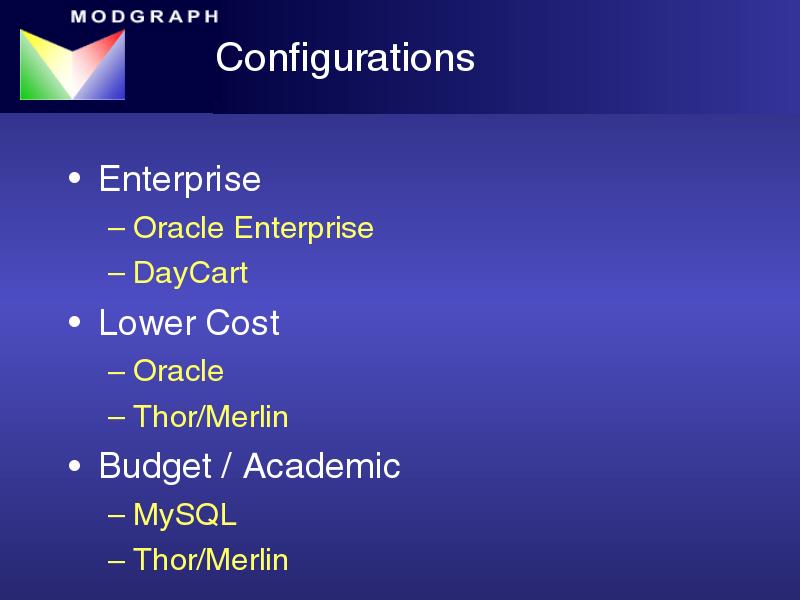 MODGRAPH

Configurations

• Enterprise
– Oracle Enterprise
– DayCart
• Lower Cost
– Oracle
– Thor/Merlin
• Budget / Academic
– MySQL
– Thor/Merlin